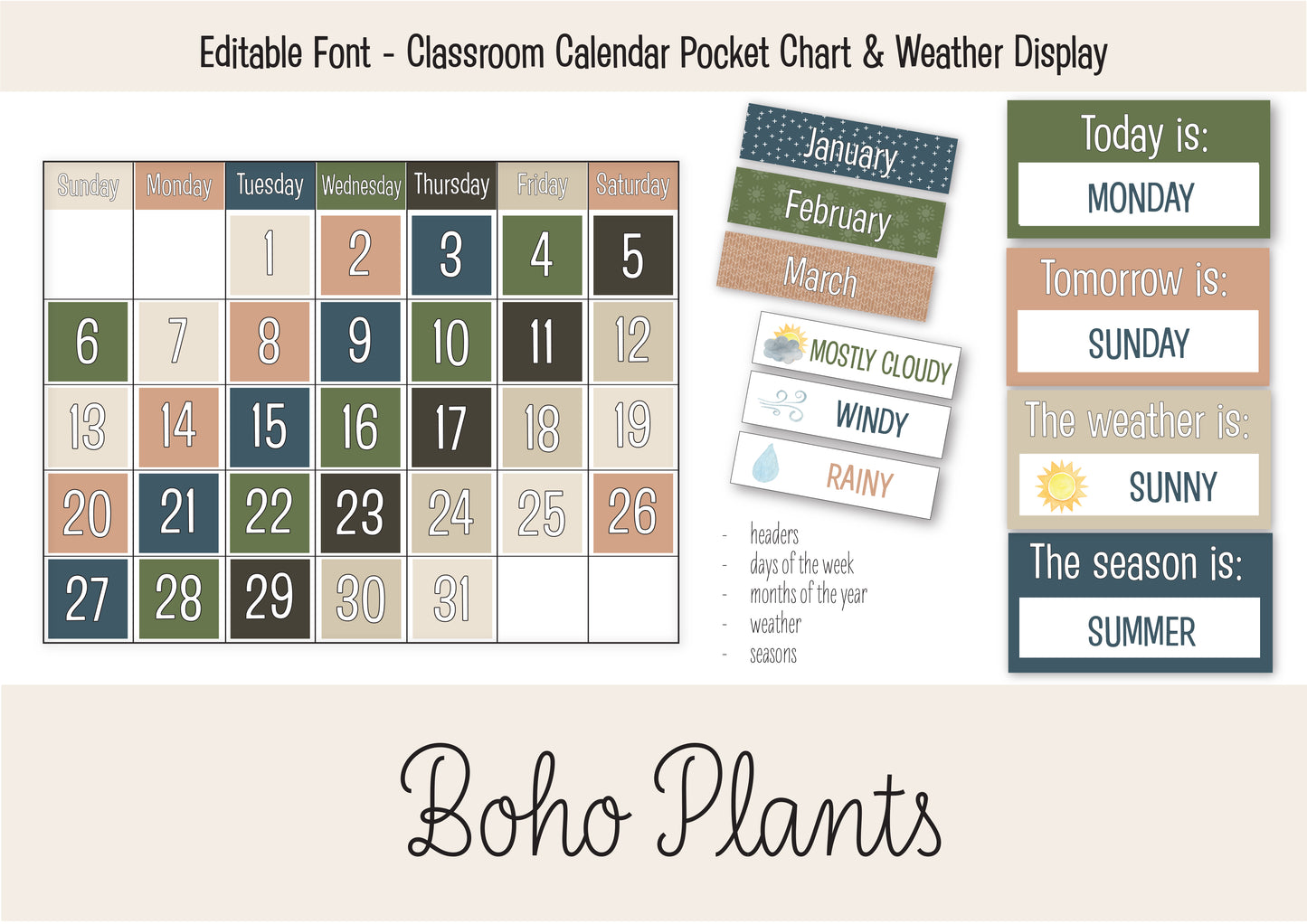 Editable Font - Classroom Calendar Pocket Chart & Weather Display

| Sunday | Monday | Tuesday | Wednesday | Thursday | Friday | Saturday |
|---|---|---|---|---|---|---|
| | | 1 | 2 | 3 | 4 | 5 |
| 6 | 7 | 8 | 9 | 10 | 11 | 12 |
| 13 | 14 | 15 | 16 | 17 | 18 | 19 |
| 20 | 21 | 22 | 23 | 24 | 25 | 26 |
| 27 | 28 | 29 | 30 | 31 | | |

January
February
March

MOSTLY CLOUDY
WINDY
RAINY

- headers
- days of the week
- months of the year
- weather
- seasons

Today is:
MONDAY

Tomorrow is:
SUNDAY

The weather is:
SUNNY

The season is:
SUMMER

Boho Plants